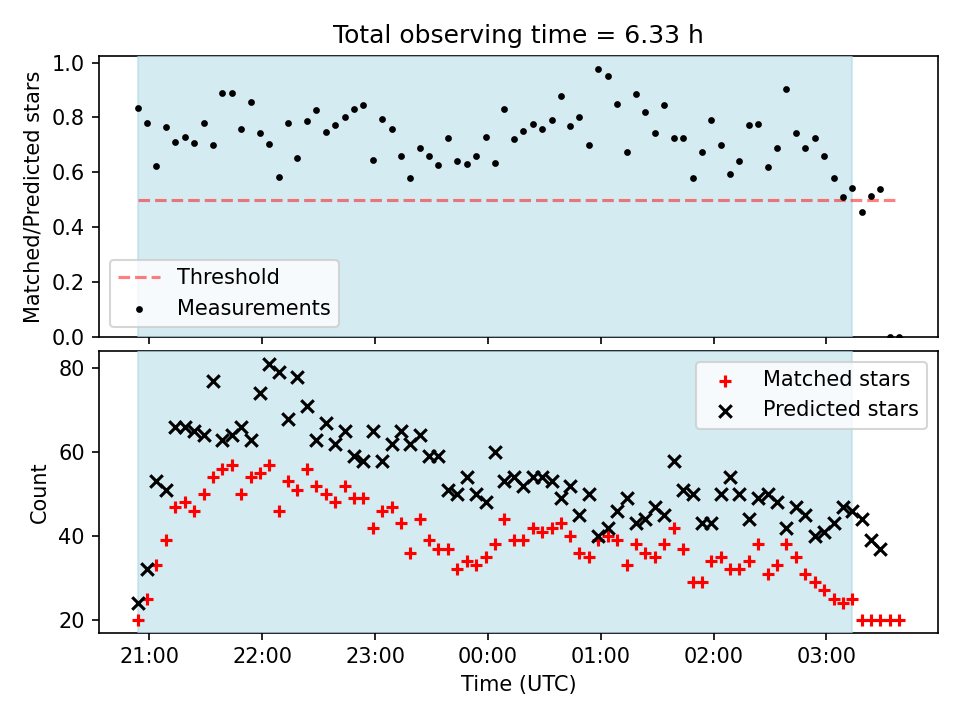 Total observing time = 6.33 h

Matched/Predicted stars

1.0
0.8
0.6
0.4
0.2
0.0

Threshold
Measurements

Count

80
60
40
20

Matched stars
Predicted stars

21:00
22:00
23:00
00:00
01:00
02:00
03:00

Time (UTC)